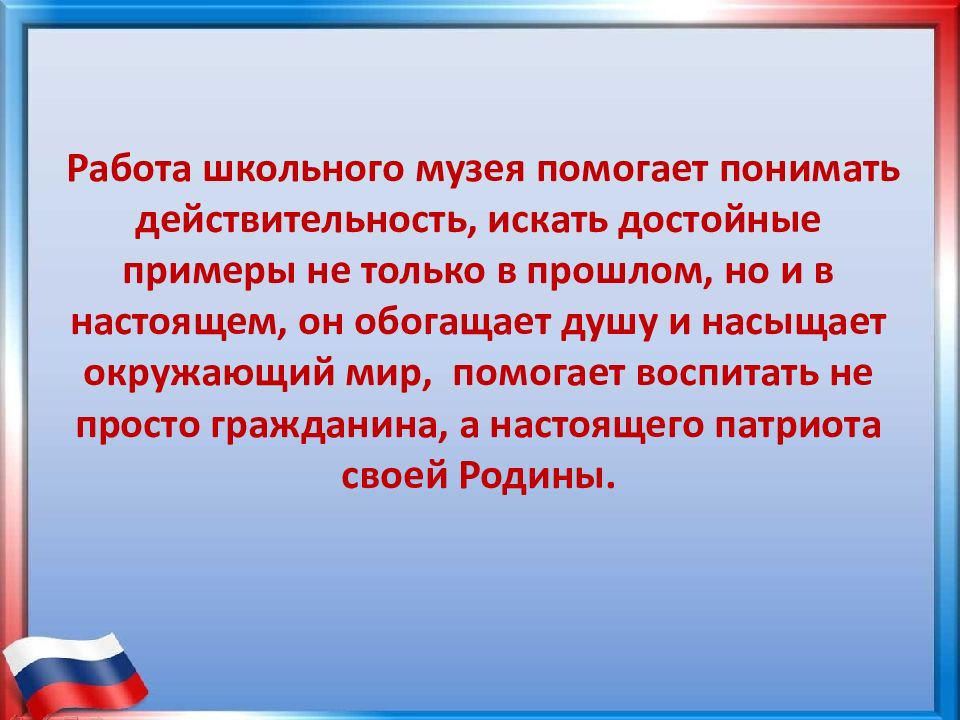 Работа школьного музея помогает понимать действительность, искать достойные примеры не только в прошлом, но и в настоящем, он обогащает душу и насыщает окружающий мир, помогает воспитать не просто гражданина, а настоящего патриота своей Родины.